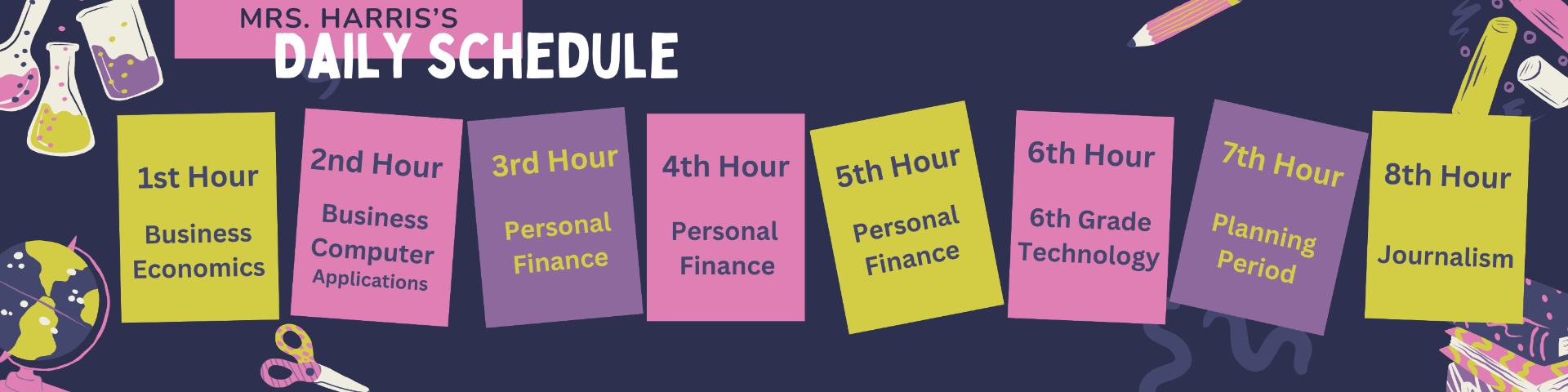 MRS. HARRIS'S
DAILY SCHEDULE

1st Hour
Business Economics

2nd Hour
Business Computer Applications

3rd Hour
Personal Finance

4th Hour
Personal Finance

5th Hour
Personal Finance

6th Hour
6th Grade Technology

7th Hour
Planning Period

8th Hour
Journalism